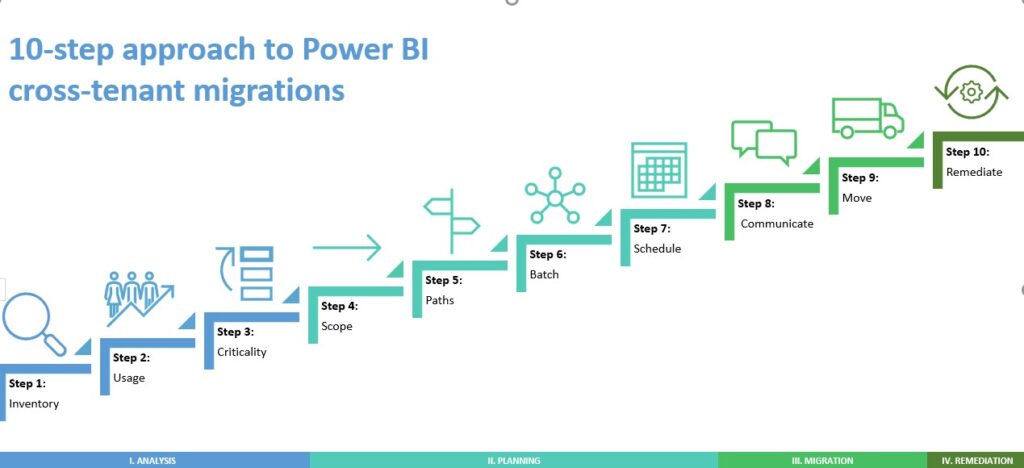 10-step approach to Power BI cross-tenant migrations

Step 1:
Inventory

Step 2:
Usage

Step 3:
Criticality

Step 4:
Scope

Step 5:
Paths

Step 6:
Batch

Step 7:
Schedule

Step 8:
Communicate

Step 9:
Move

Step 10:
Remediate

I. ANALYSIS

II. PLANNING

III. MIGRATION

IV. REMEDIATION